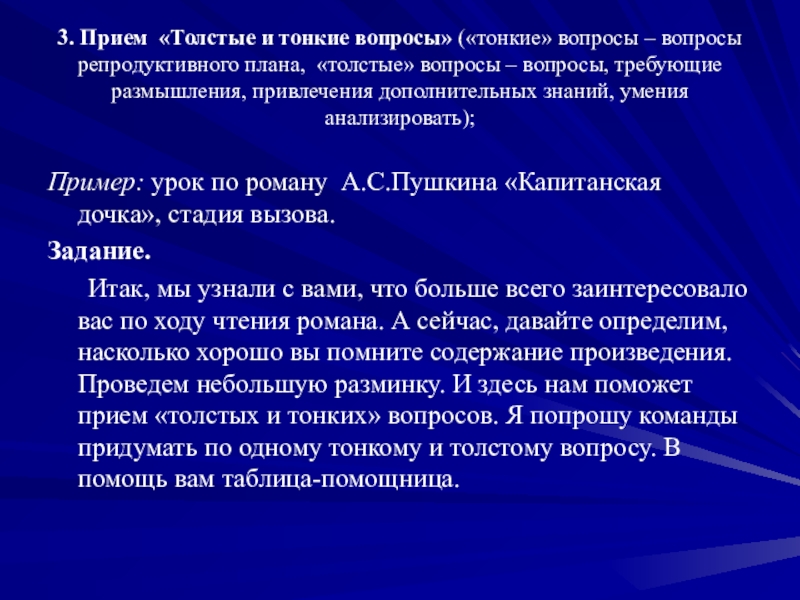 3. Прием «Толстые и тонкие вопросы» («тонкие» вопросы – вопросы репродуктивного плана, «толстые» вопросы – вопросы, требующие размышления, привлечения дополнительных знаний, умения анализировать);

Пример: урок по роману А.С.Пушкина «Капитанская дочка», стадия вызова.

Задание.

Итак, мы узнали с вами, что больше всего заинтересовало вас по ходу чтения романа. А сейчас, давайте определим, насколько хорошо вы помните содержание произведения. Проведем небольшую разминку. И здесь нам поможет прием «толстых и тонких» вопросов. Я попрошу команды придумать по одному тонкому и толстому вопросу. В помощь вам таблица-помощница.